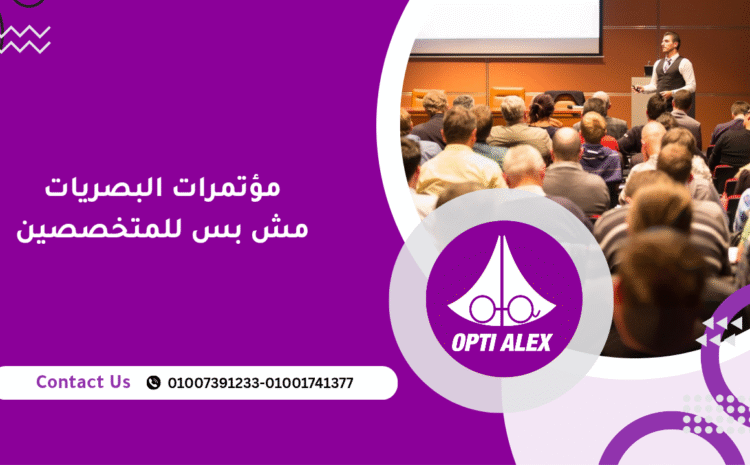 مؤتمرات البصريات
مش بس للمتخصصين

OPTI ALEX

Contact Us 01007391233-01001741377